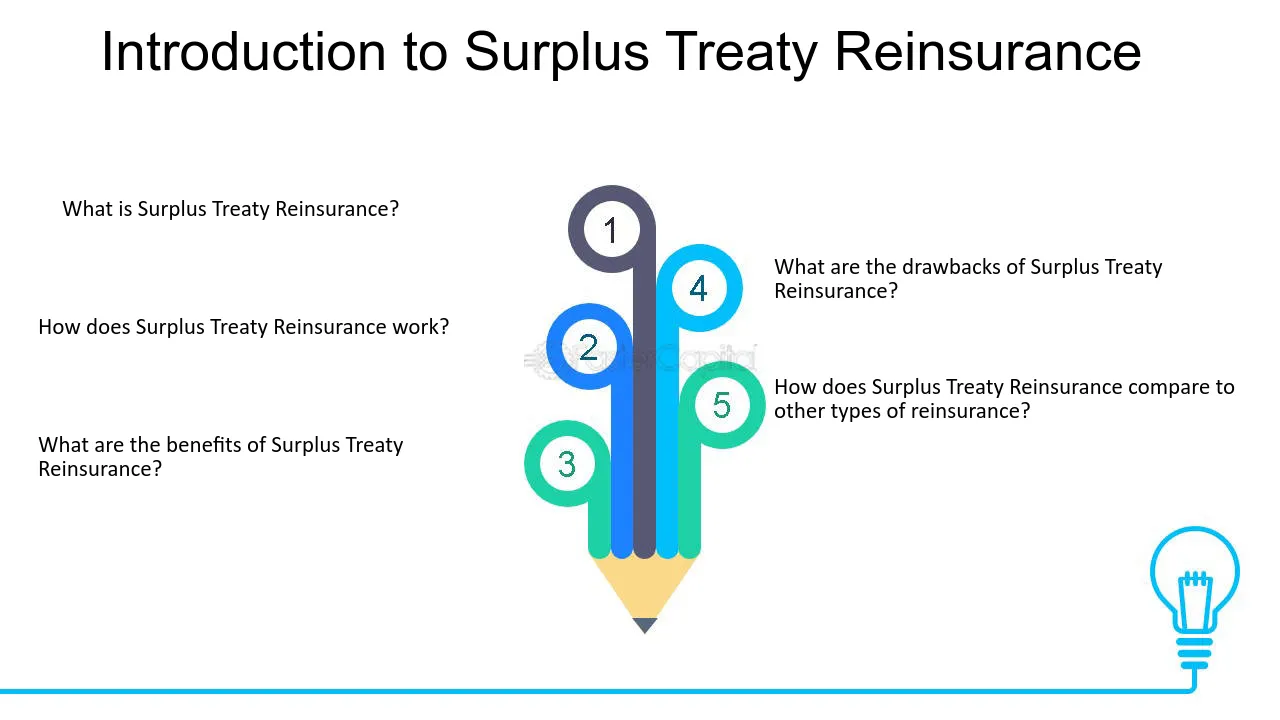 Introduction to Surplus Treaty Reinsurance

What is Surplus Treaty Reinsurance?

How does Surplus Treaty Reinsurance work?

What are the benefits of Surplus Treaty Reinsurance?

1

2

3

4

5

What are the drawbacks of Surplus Treaty Reinsurance?

How does Surplus Treaty Reinsurance compare to other types of reinsurance?

FasterCapital